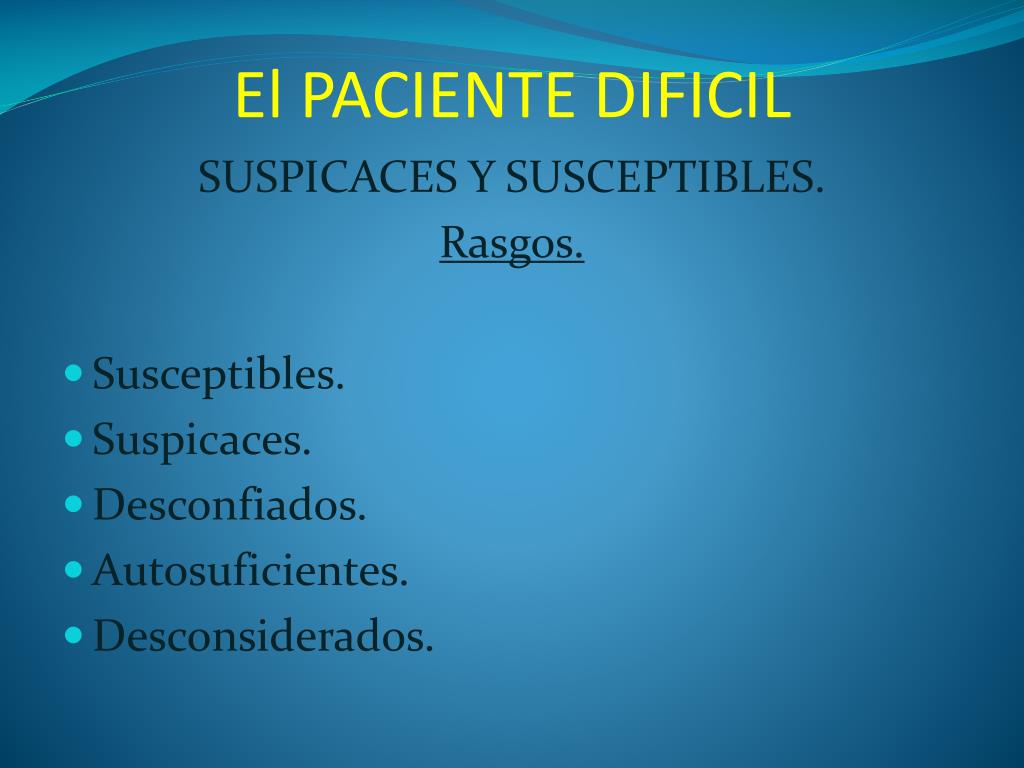 El PACIENTE DIFICIL

SUSPICACES Y SUSCEPTIBLES.

Rasgos.

- Susceptibles.
- Suspicaces.
- Desconfiados.
- Autosuficientes.
- Desconsiderados.